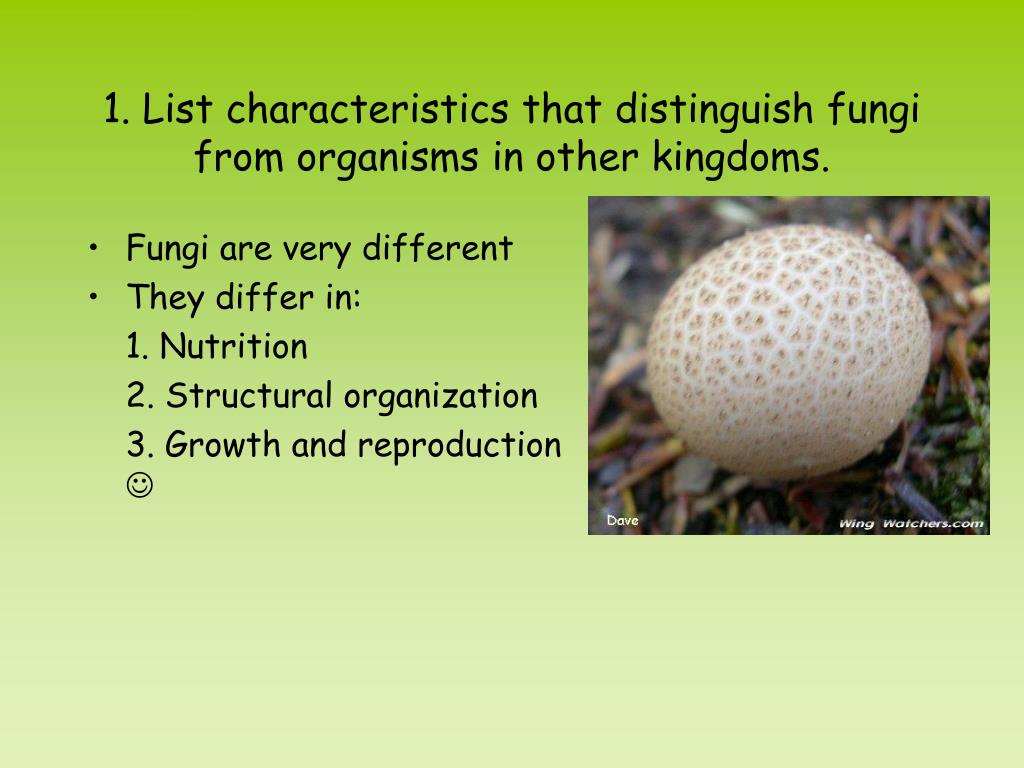 1. List characteristics that distinguish fungi from organisms in other kingdoms.

• Fungi are very different
• They differ in:
1. Nutrition
2. Structural organization
3. Growth and reproduction
☺

Dave
Wing Watchers.com